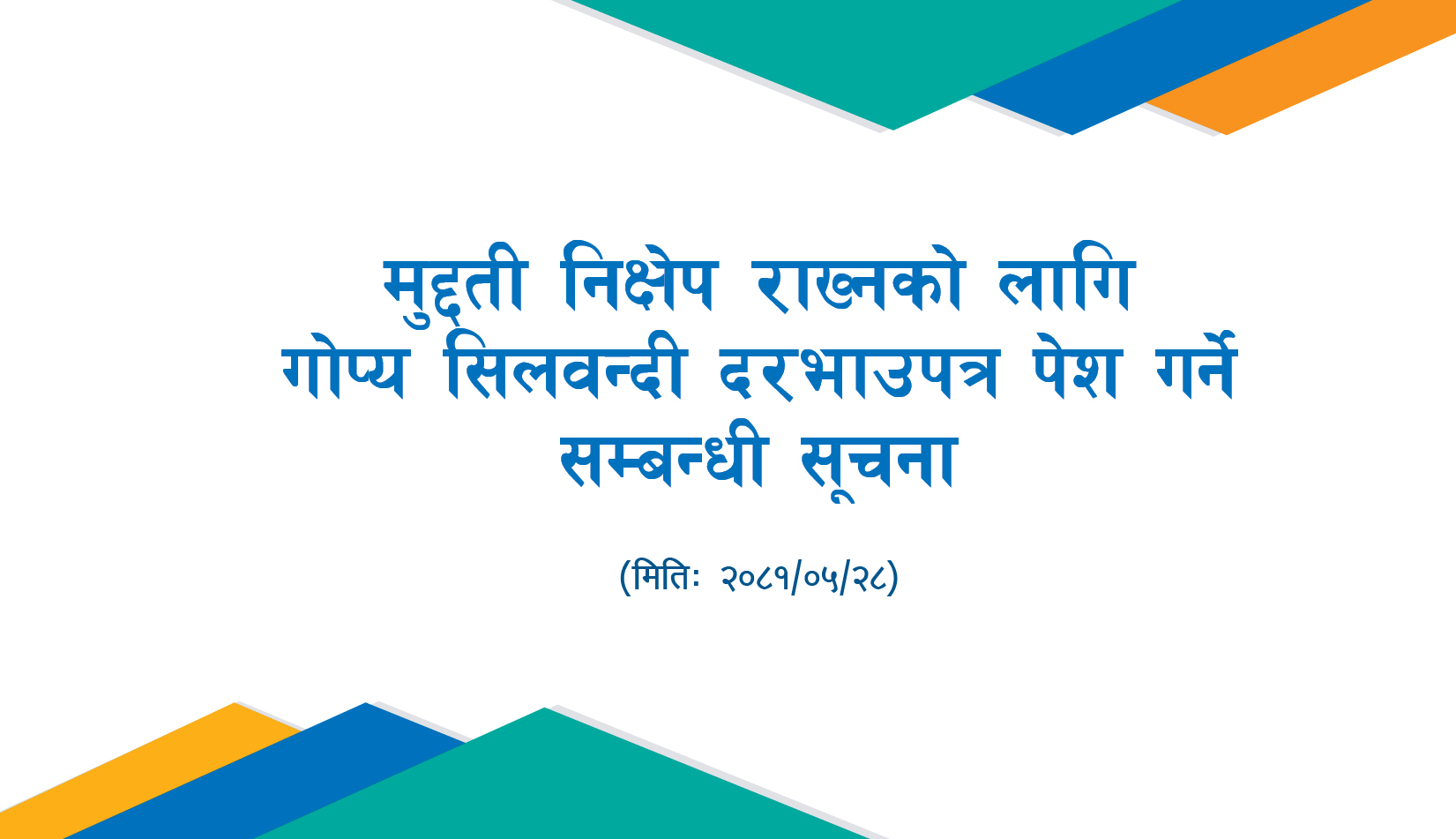 मुद्दती निक्षेप राख्नको लागि गोप्य सिलवन्दी दरभाउपत्र पेश गर्ने सम्बन्धी सूचना

(मितिः २०८१/०५/२८)